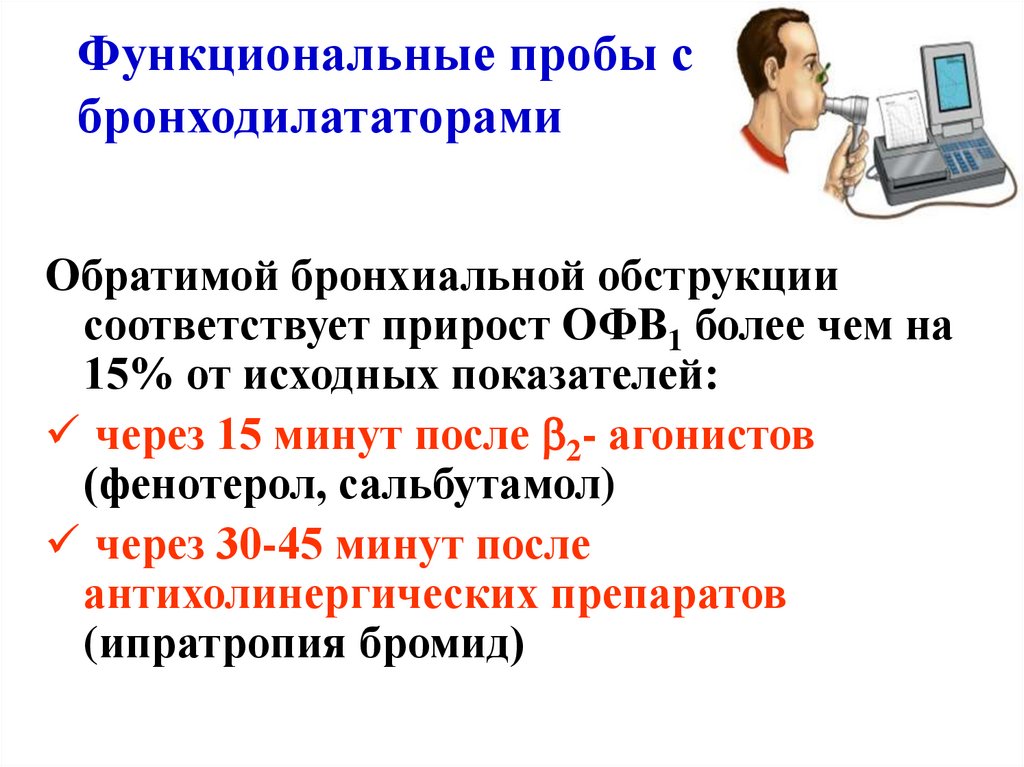 Функциональные пробы с бронходилататорами

Обратимой бронхиальной обструкции соответствует прирост ОФВ$_1$ более чем на 15% от исходных показателей:

✓ через 15 минут после $\beta_2$- агонистов (фенотерол, сальбутамол)

✓ через 30-45 минут после антихолинергических препаратов (ипратропия бромид)